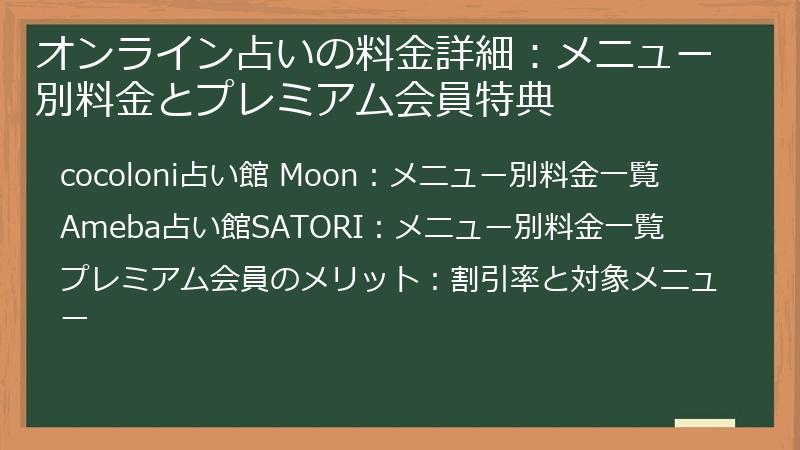 オンライン占いの料金詳細：メニュー別料金とプレミアム会員特典

cocoloni占い館 Moon：メニュー別料金一覧

Ameba占い館SATORI：メニュー別料金一覧

プレミアム会員のメリット：割引率と対象メニュー